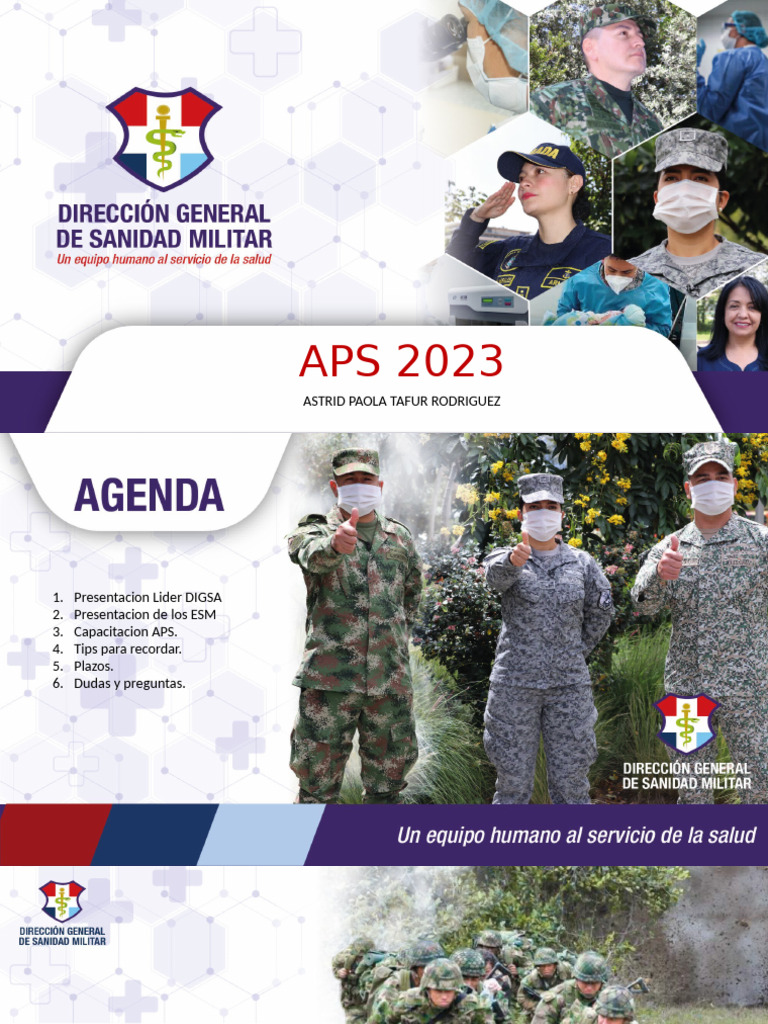 DIRECCIÓN GENERAL DE SANIDAD MILITAR
Un equipo humano al servicio de la salud

APS 2023
ASTRID PAOLA TAFUR RODRIGUEZ

AGENDA

1. Presentacion Lider DIGSA
2. Presentacion de los ESM
3. Capacitacion APS.
4. Tips para recordar.
5. Plazos.
6. Dudas y preguntas.

DIRECCIÓN GENERAL DE SANIDAD MILITAR

Un equipo humano al servicio de la salud

DIRECCIÓN GENERAL DE SANIDAD MILITAR